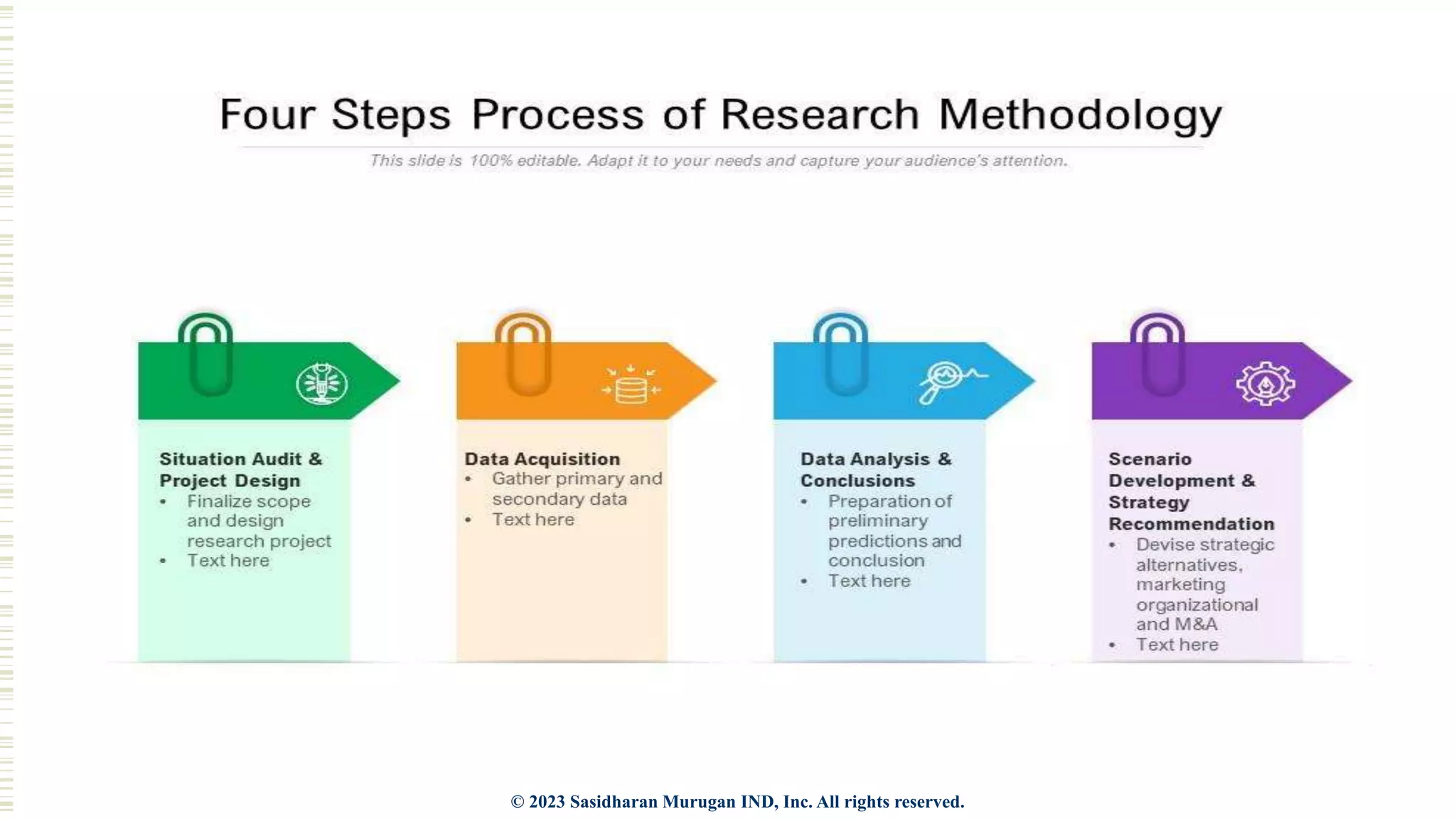 Four Steps Process of Research Methodology

This slide is 100% editable. Adapt it to your needs and capture your audience's attention.

Situation Audit & Project Design
• Finalize scope and design research project
• Text here

Data Acquisition
• Gather primary and secondary data
• Text here

Data Analysis & Conclusions
• Preparation of preliminary predictions and conclusion
• Text here

Scenario Development & Strategy Recommendation
• Devise strategic alternatives, marketing organizational and M&A
• Text here

© 2023 Sasidharan Murugan IND, Inc. All rights reserved.